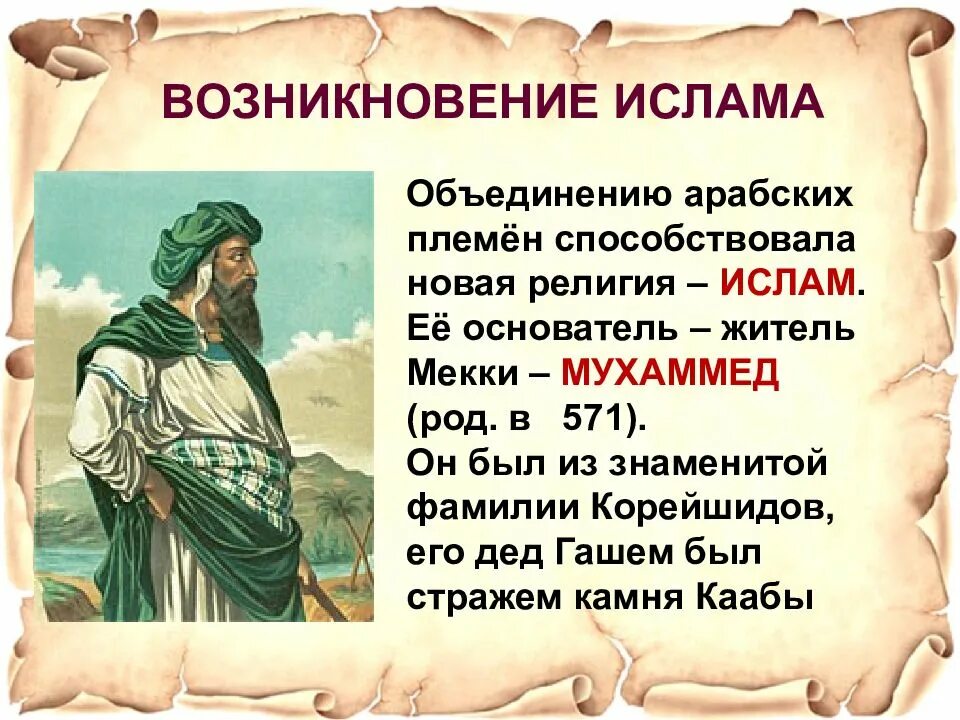 ВОЗНИКНОВЕНИЕ ИСЛАМА

Объединению арабских племён способствовала новая религия – ИСЛАМ. Её основатель – житель Мекки – МУХАММЕД (род. в 571). Он был из знаменитой фамилии Корейшидов, его дед Гашем был стражем камня Каабы